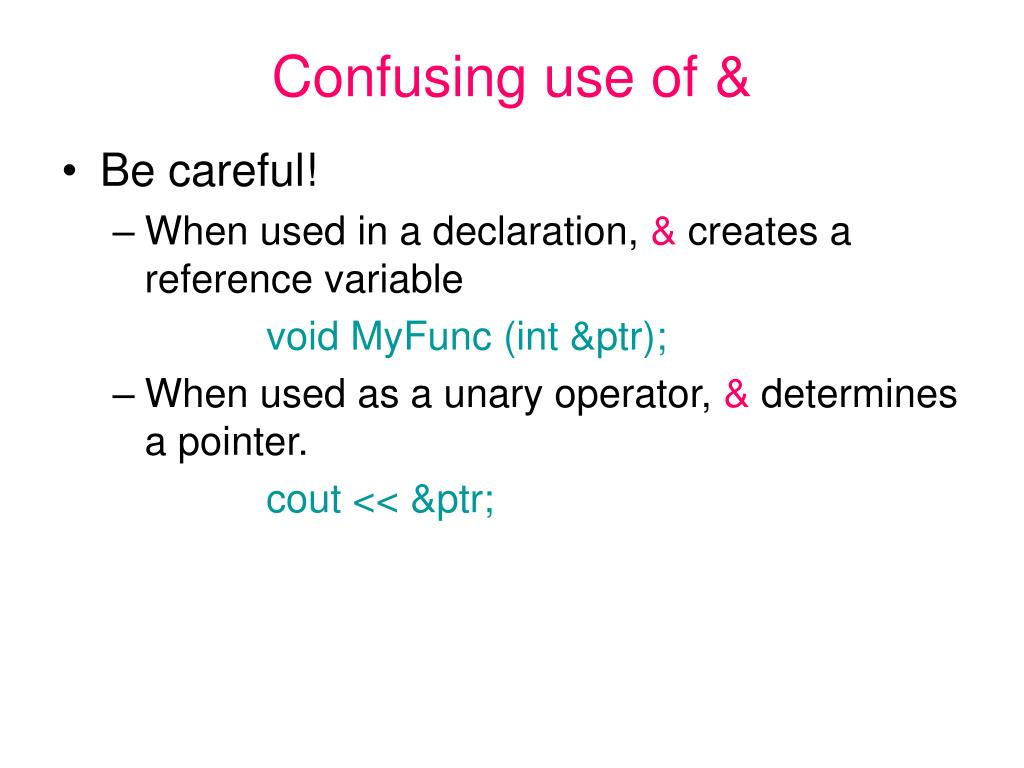 Confusing use of &

• Be careful!
– When used in a declaration, & creates a reference variable
void MyFunc (int &ptr);
– When used as a unary operator, & determines a pointer.
cout << &ptr;